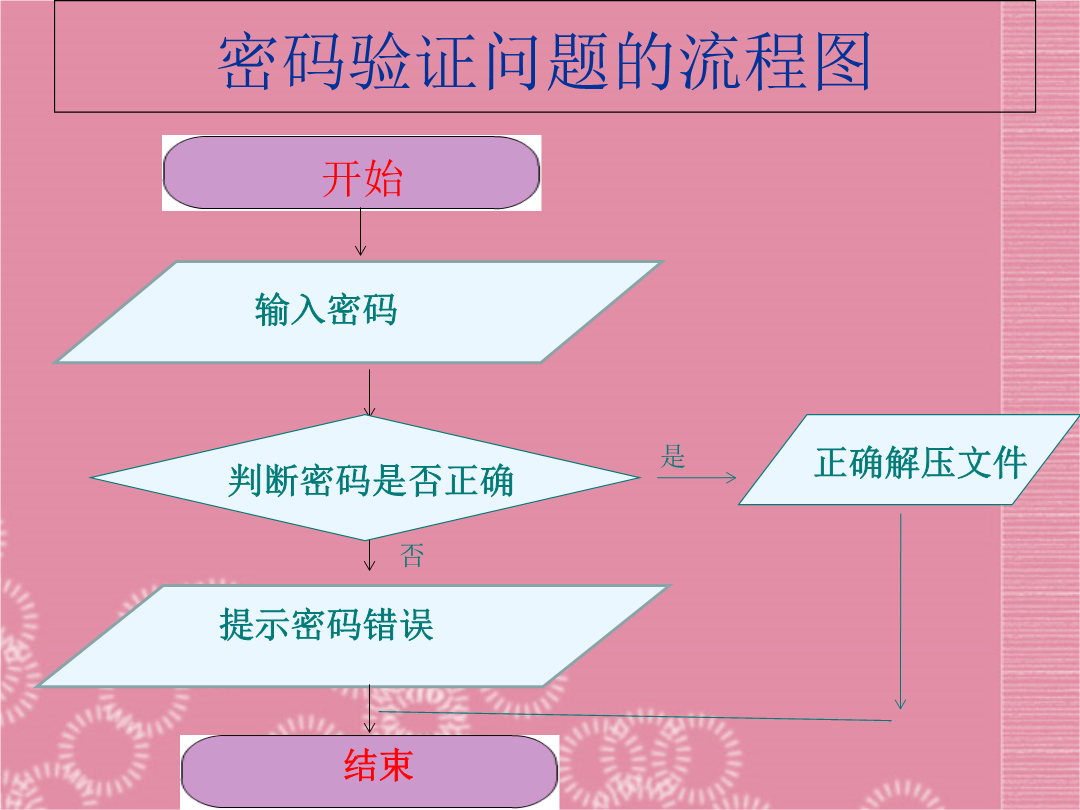 密码验证问题的流程图

开始

输入密码

判断密码是否正确

是

正确解压文件

否

提示密码错误

结束